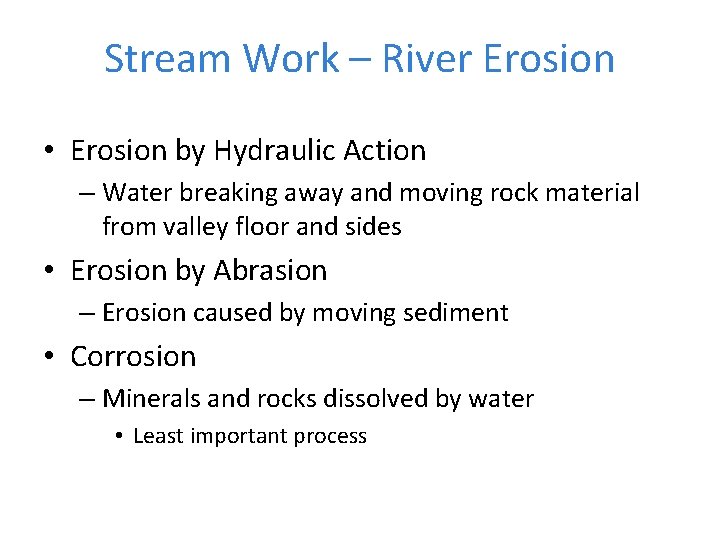 Stream Work – River Erosion

• Erosion by Hydraulic Action
  – Water breaking away and moving rock material from valley floor and sides
• Erosion by Abrasion
  – Erosion caused by moving sediment
• Corrosion
  – Minerals and rocks dissolved by water
    • Least important process